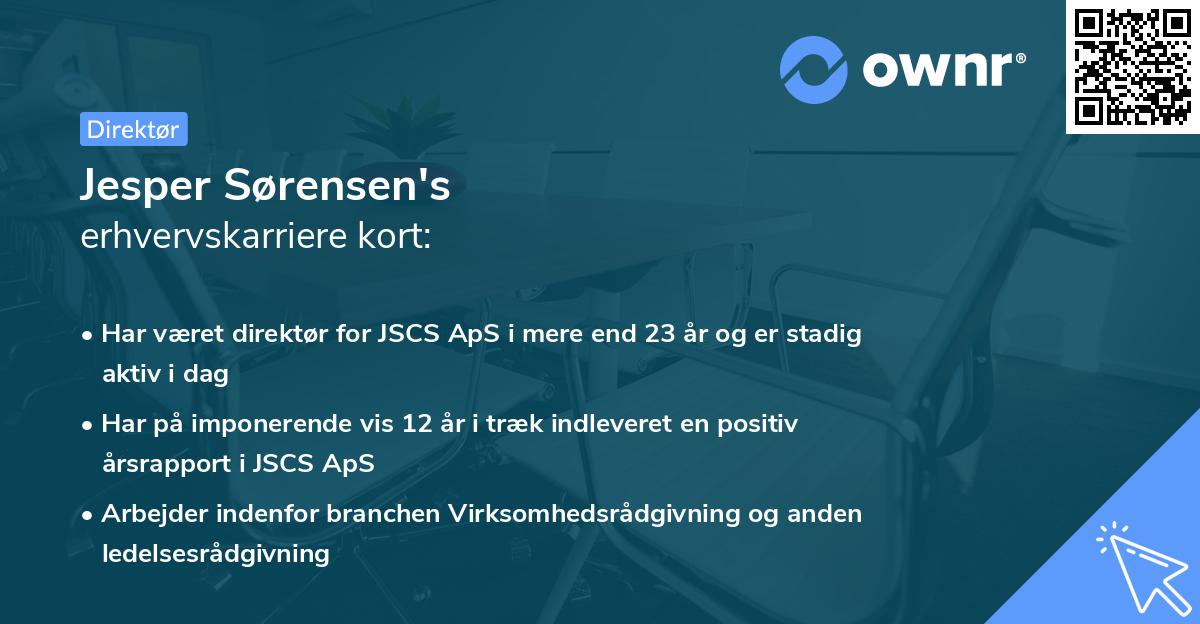 ownr®

Direktør

Jesper Sørensen's
erhvervskarriere kort:

• Har været direktør for JSCS ApS i mere end 23 år og er stadig aktiv i dag
• Har på imponerende vis 12 år i træk indleveret en positiv årsrapport i JSCS ApS
• Arbejder indenfor branchen Virksomhedsrådgivning og anden ledelsesrådgivning